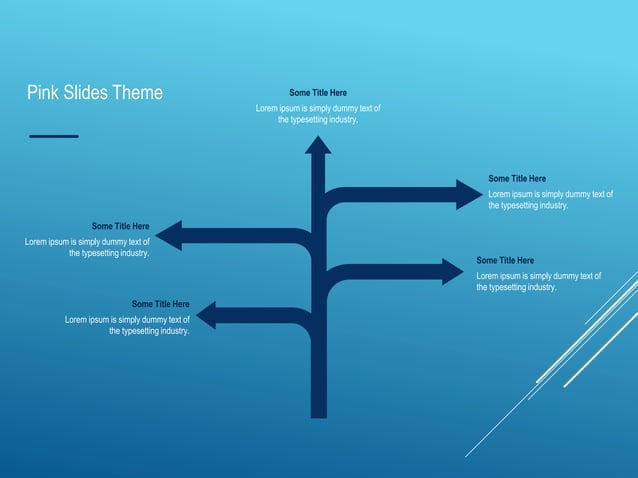 Pink Slides Theme

Some Title Here
Lorem ipsum is simply dummy text of the typesetting industry.

Some Title Here
Lorem ipsum is simply dummy text of the typesetting industry.

Some Title Here
Lorem ipsum is simply dummy text of the typesetting industry.

Some Title Here
Lorem ipsum is simply dummy text of the typesetting industry.

Some Title Here
Lorem ipsum is simply dummy text of the typesetting industry.